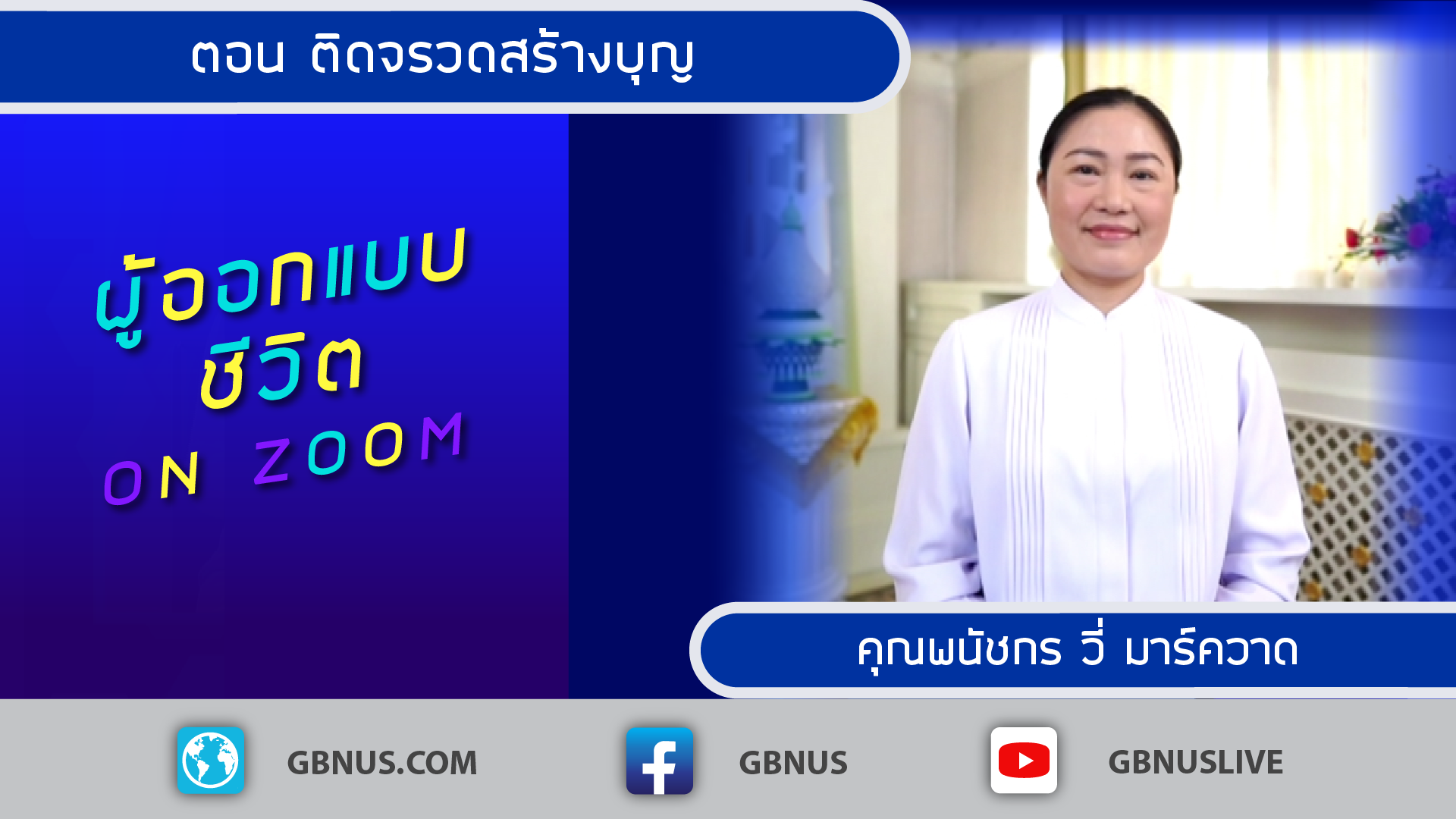 ตอน ติดจรวดสร้างบุญ

ผู้ออกแบบ
ชีวิต
ON ZOOM

คุณพนัชกร วี่ มาร์ควาด

GBNUS.COM

GBNUS

GBNUSLIVE